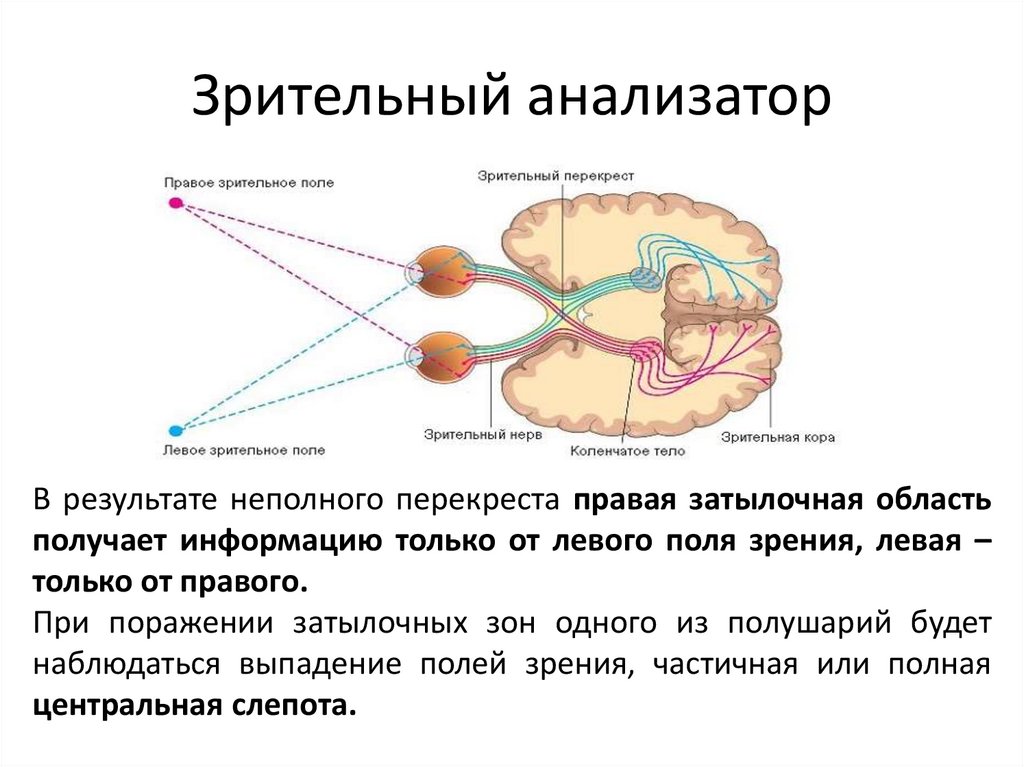 Зрительный анализатор

Правое зрительное поле

Зрительный перекрест

Левое зрительное поле

Зрительный нерв

Коленчатое тело

Зрительная кора

В результате неполного перекреста правая затылочная область получает информацию только от левого поля зрения, левая – только от правого.

При поражении затылочных зон одного из полушарий будет наблюдаться выпадение полей зрения, частичная или полная центральная слепота.